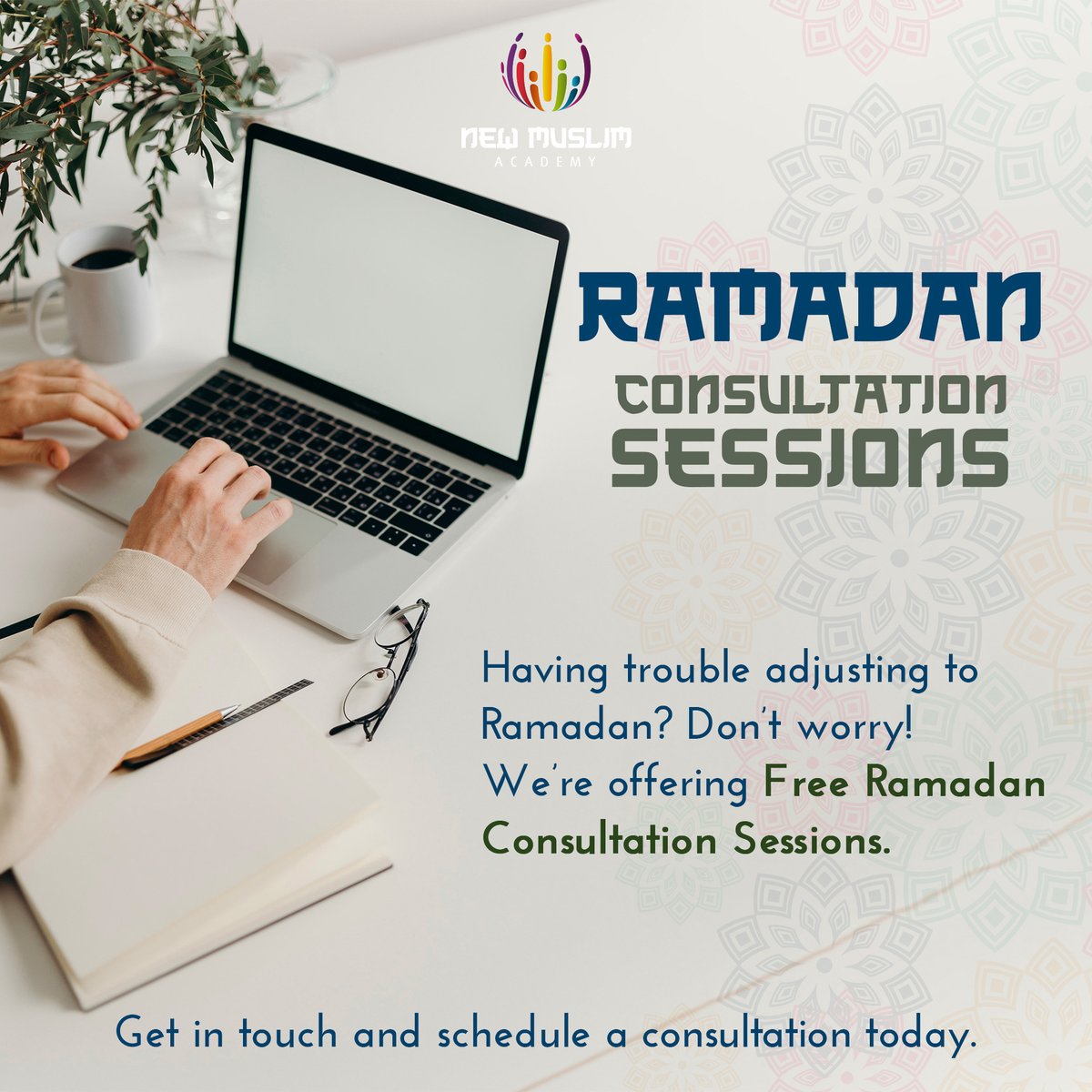 NEW MUSLIM
ACADEMY

RAMADAN
CONSULTATION
SESSIONS

Having trouble adjusting to Ramadan? Don't worry! We're offering Free Ramadan Consultation Sessions.

Get in touch and schedule a consultation today.